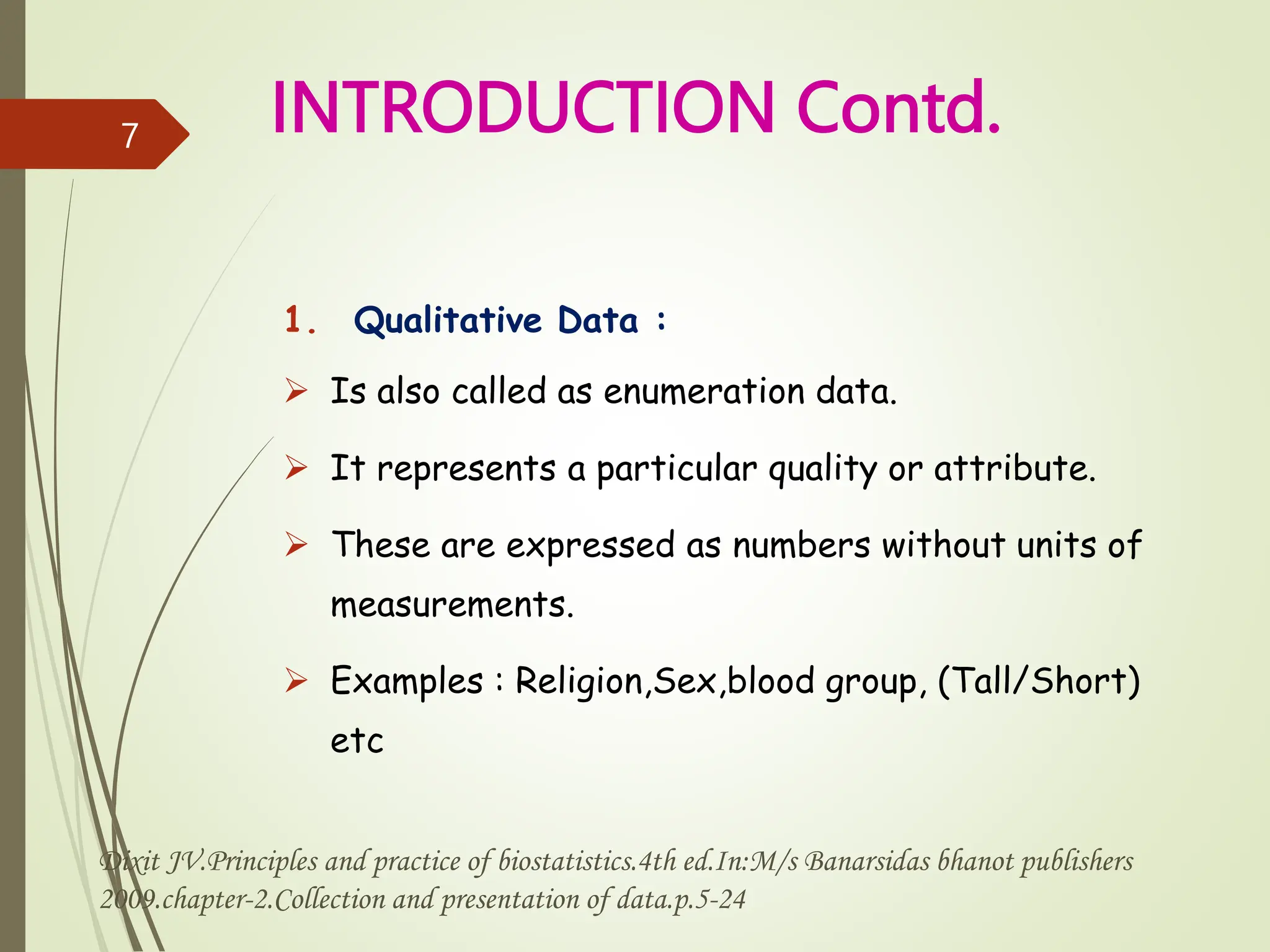 7

INTRODUCTION Contd.

1. Qualitative Data :

➢ Is also called as enumeration data.

➢ It represents a particular quality or attribute.

➢ These are expressed as numbers without units of measurements.

➢ Examples : Religion,Sex,blood group, (Tall/Short) etc

Dixit JV.Principles and practice of biostatistics.4th ed.In:M/s Banarsidas bhanot publishers 2009.chapter-2.Collection and presentation of data.p.5-24